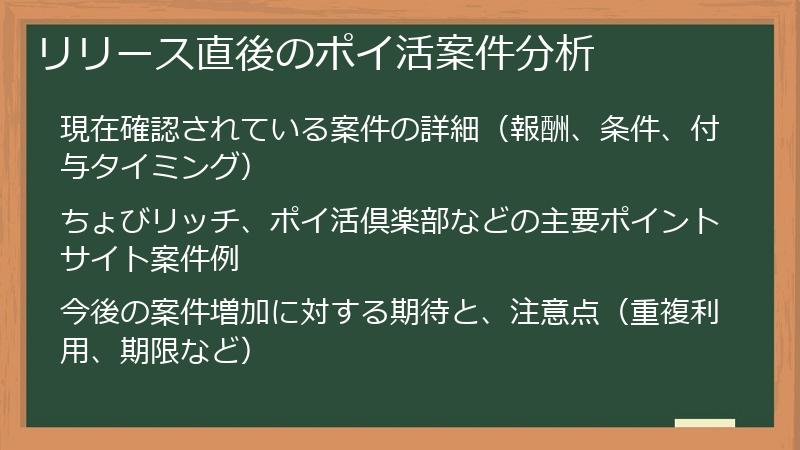 リリース直後のポイ活案件分析

現在確認されている案件の詳細（報酬、条件、付与タイミング）

ちょびリッチ、ポイ活倶楽部などの主要ポイントサイト案件例

今後の案件増加に対する期待と、注意点（重複利用、期限など）